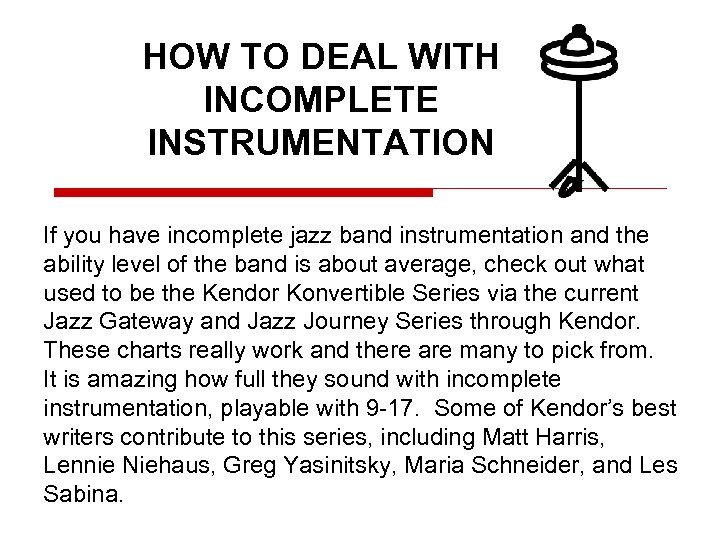 HOW TO DEAL WITH INCOMPLETE INSTRUMENTATION

If you have incomplete jazz band instrumentation and the ability level of the band is about average, check out what used to be the Kendor Konvertible Series via the current Jazz Gateway and Jazz Journey Series through Kendor. These charts really work and there are many to pick from. It is amazing how full they sound with incomplete instrumentation, playable with 9-17. Some of Kendor's best writers contribute to this series, including Matt Harris, Lennie Niehaus, Greg Yasinitsky, Maria Schneider, and Les Sabina.